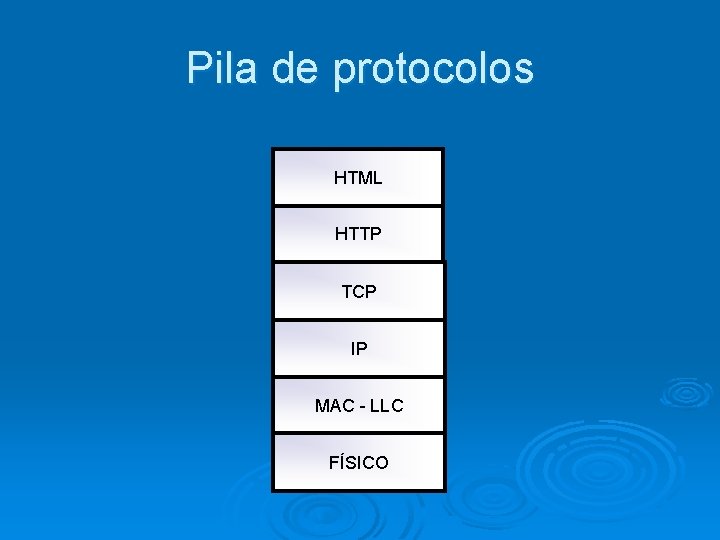 Pila de protocolos

HTML

HTTP

TCP

IP

MAC - LLC

FÍSICO